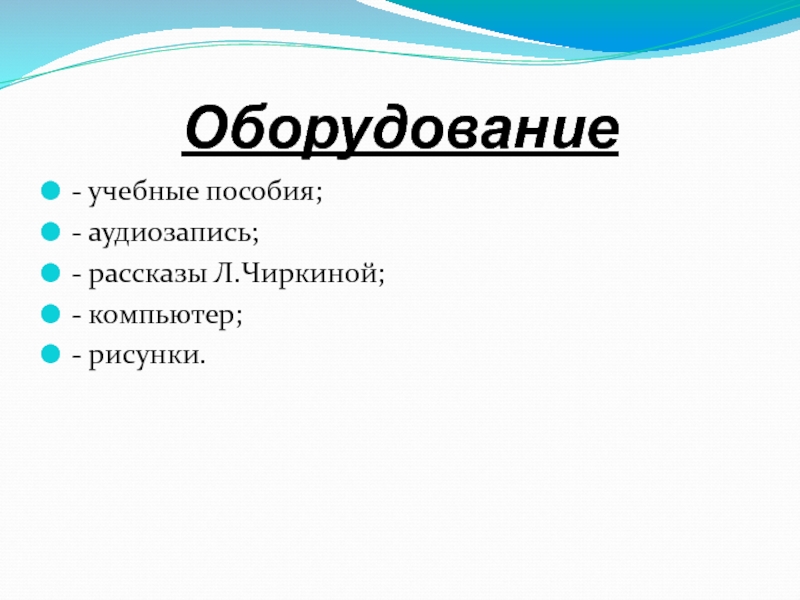 Оборудование

- учебные пособия;
- аудиозапись;
- рассказы Л.Чиркиной;
- компьютер;
- рисунки.